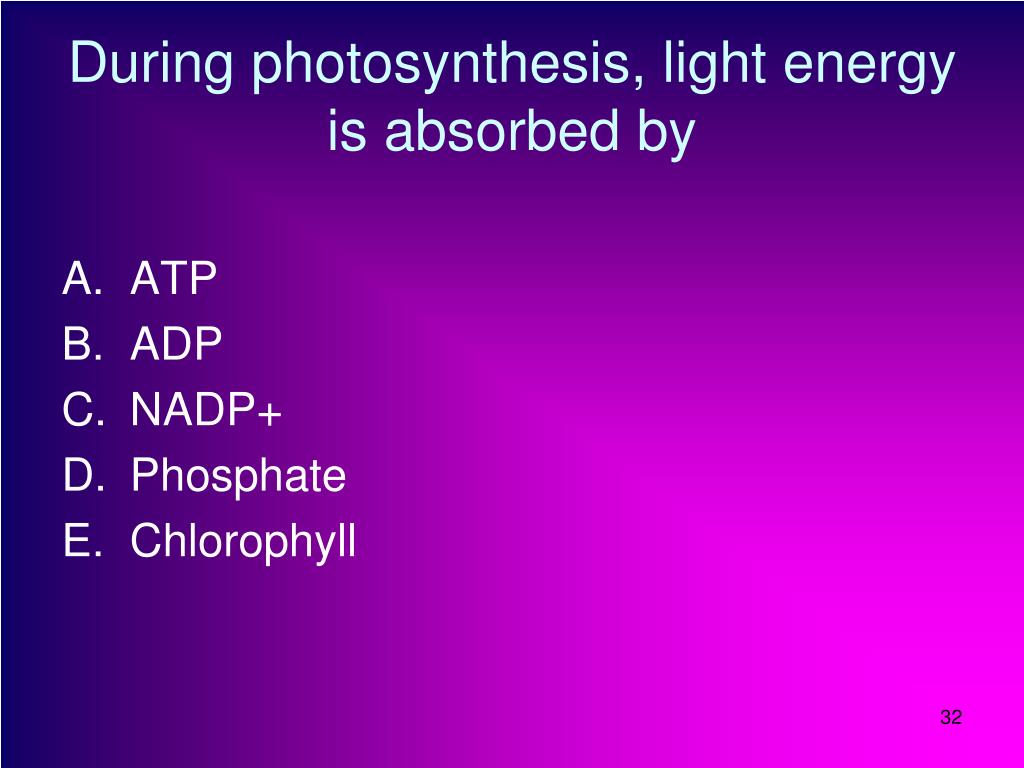 During photosynthesis, light energy is absorbed by

A. ATP
B. ADP
C. NADP+
D. Phosphate
E. Chlorophyll

32